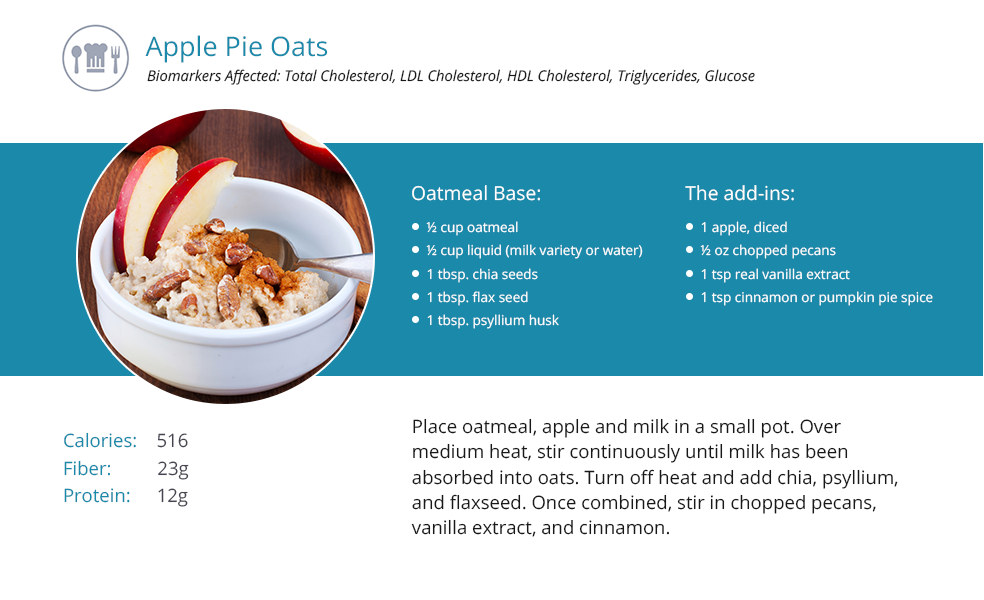 Apple Pie Oats
Biomarkers Affected: Total Cholesterol, LDL Cholesterol, HDL Cholesterol, Triglycerides, Glucose

Oatmeal Base:
- ½ cup oatmeal
- ½ cup liquid (milk variety or water)
- 1 tbsp. chia seeds
- 1 tbsp. flax seed
- 1 tbsp. psyllium husk

The add-ins:
- 1 apple, diced
- ½ oz chopped pecans
- 1 tsp real vanilla extract
- 1 tsp cinnamon or pumpkin pie spice

Calories: 516
Fiber: 23g
Protein: 12g

Place oatmeal, apple and milk in a small pot. Over medium heat, stir continuously until milk has been absorbed into oats. Turn off heat and add chia, psyllium, and flaxseed. Once combined, stir in chopped pecans, vanilla extract, and cinnamon.